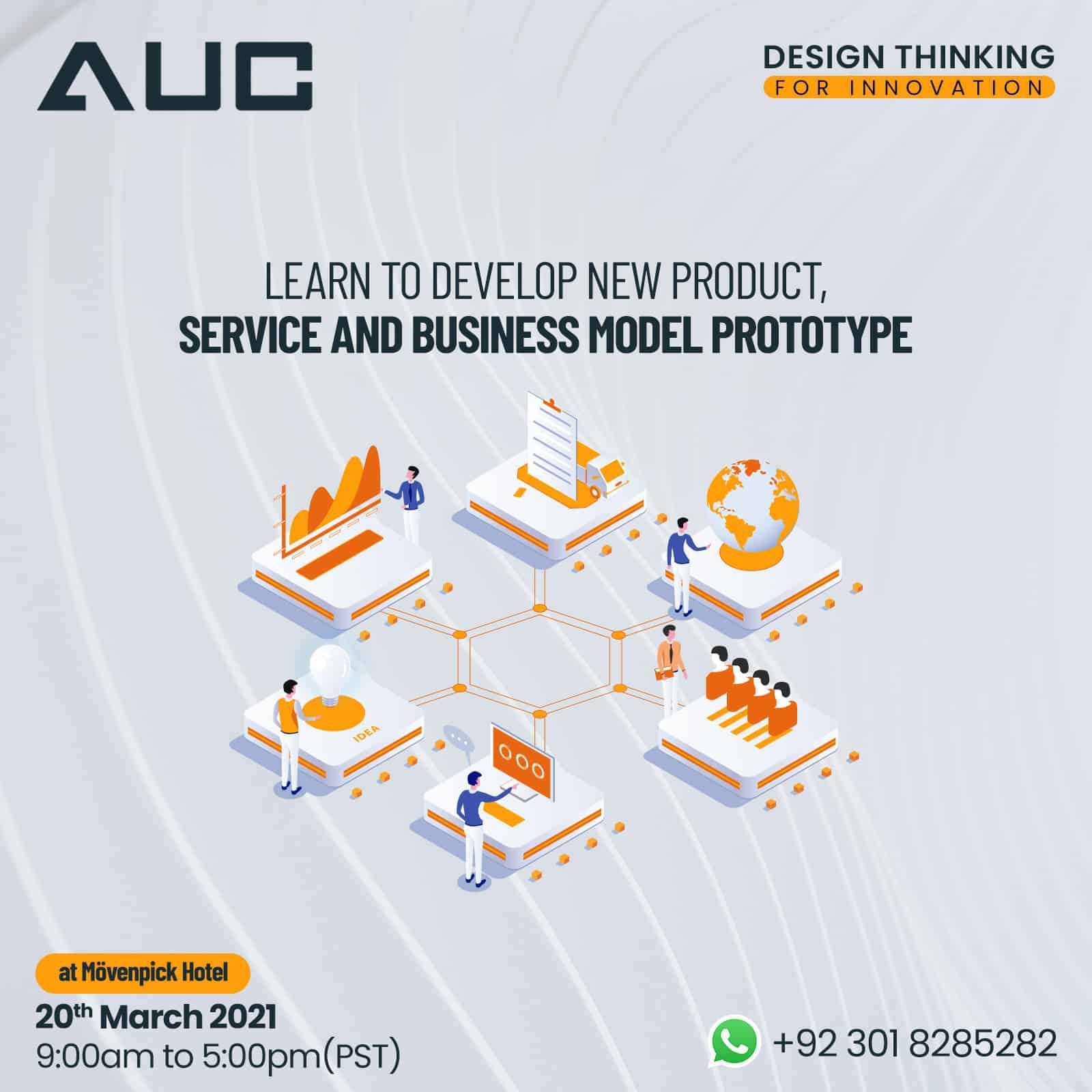 AUC

DESIGN THINKING
FOR INNOVATION

LEARN TO DEVELOP NEW PRODUCT,
SERVICE AND BUSINESS MODEL PROTOTYPE

IDEA

at Mövenpick Hotel

20$^{th}$ March 2021
9:00am to 5:00pm(PST)

+92 301 8285282